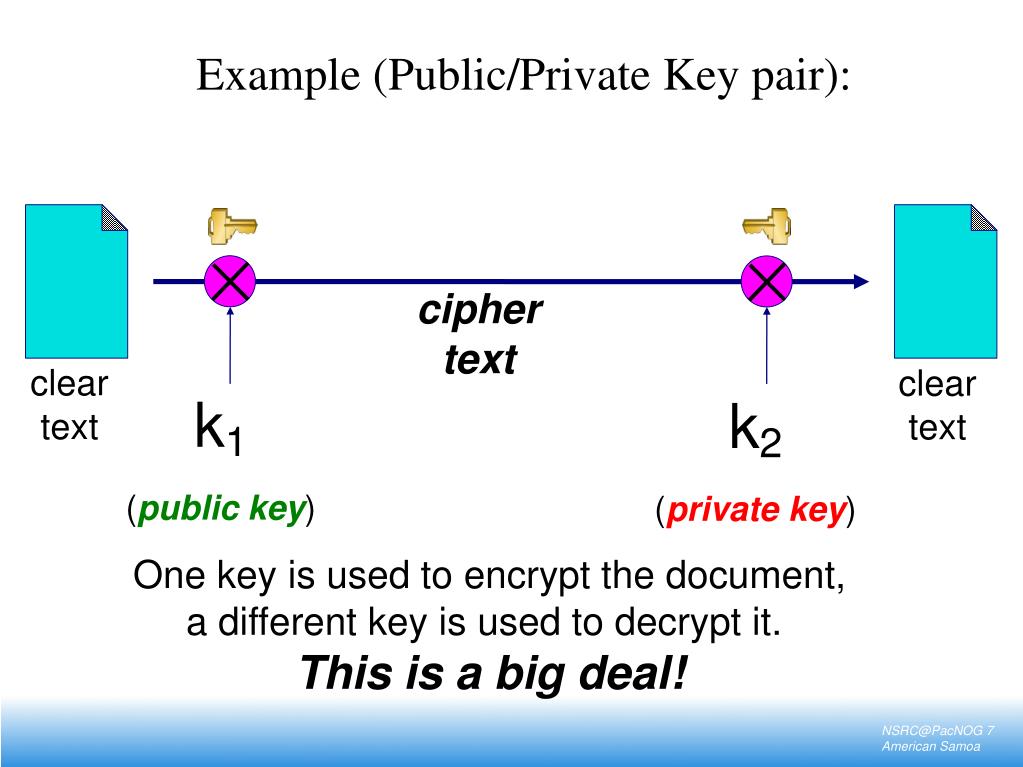 Example (Public/Private Key pair):

clear text

cipher text

clear text

$k_1$

$k_2$

(public key)

(private key)

One key is used to encrypt the document, a different key is used to decrypt it.

This is a big deal!

NSRC@PacNOG 7
American Samoa